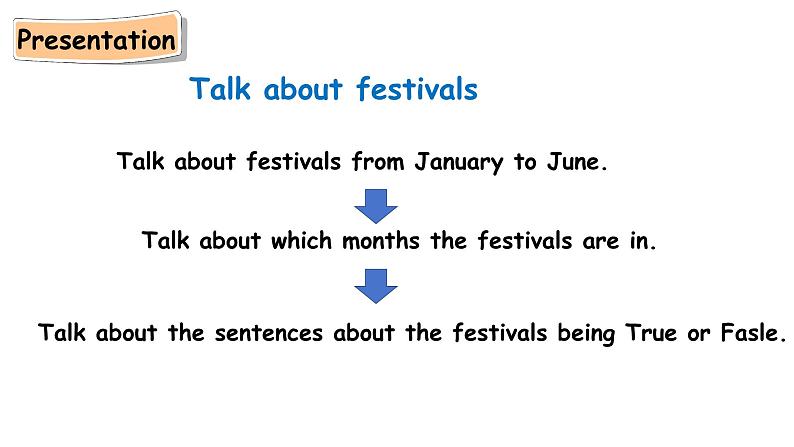 Presentation

Talk about festivals

Talk about festivals from January to June.

Talk about which months the festivals are in.

Talk about the sentences about the festivals being True or Fasle.